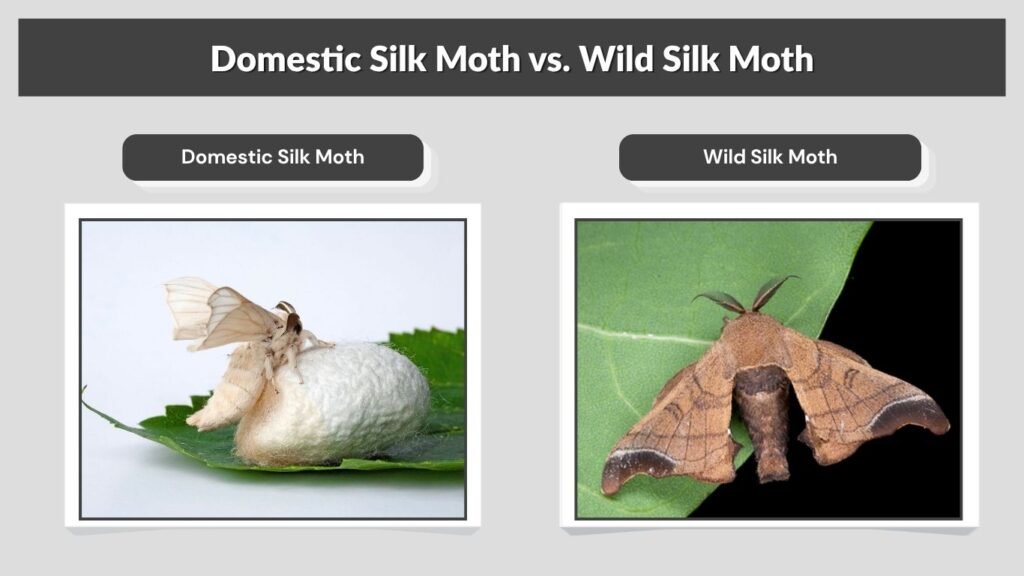 Domestic Silk Moth vs. Wild Silk Moth

Domestic Silk Moth

Wild Silk Moth